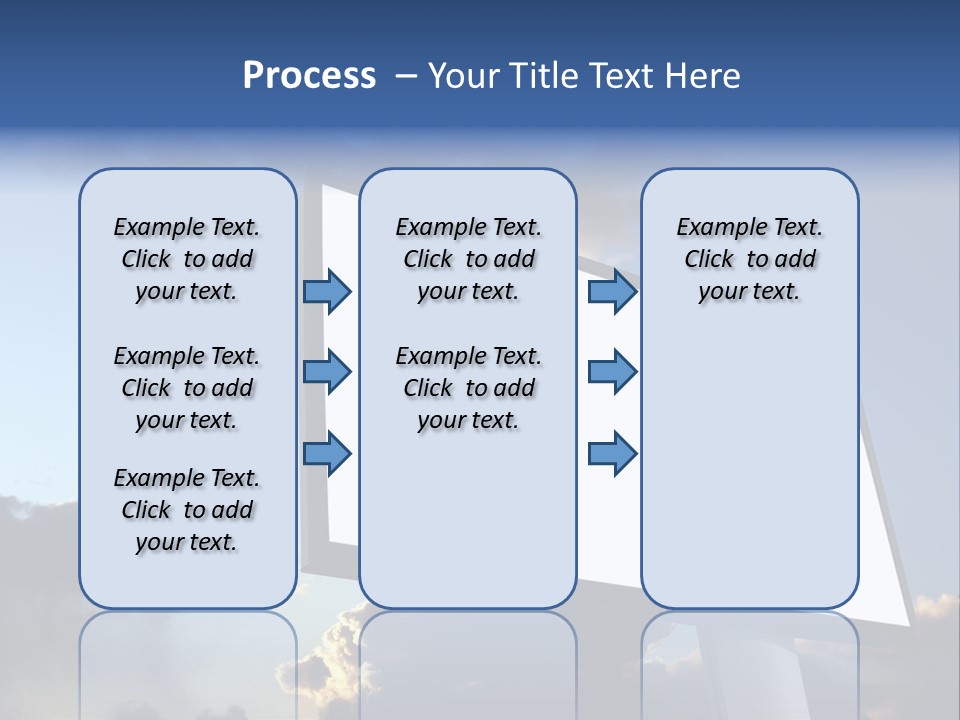 Process – Your Title Text Here

Example Text. Click to add your text.

Example Text. Click to add your text.

Example Text. Click to add your text.

Example Text. Click to add your text.

Example Text. Click to add your text.

Example Text. Click to add your text.